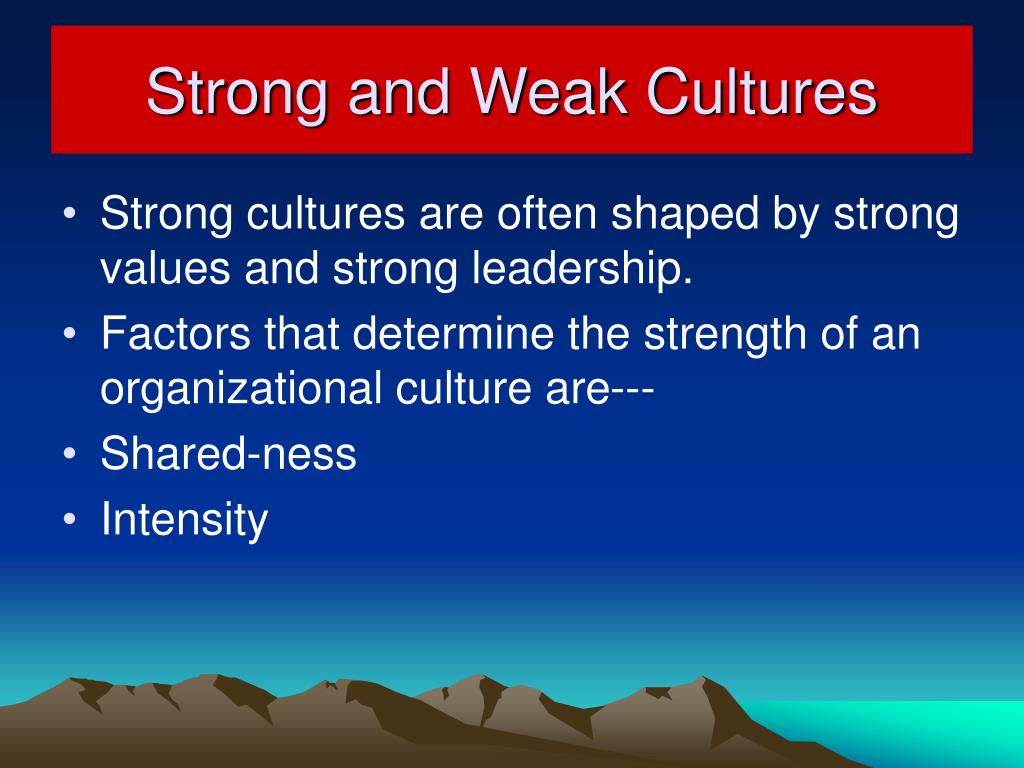 Strong and Weak Cultures

• Strong cultures are often shaped by strong values and strong leadership.
• Factors that determine the strength of an organizational culture are---
• Shared-ness
• Intensity